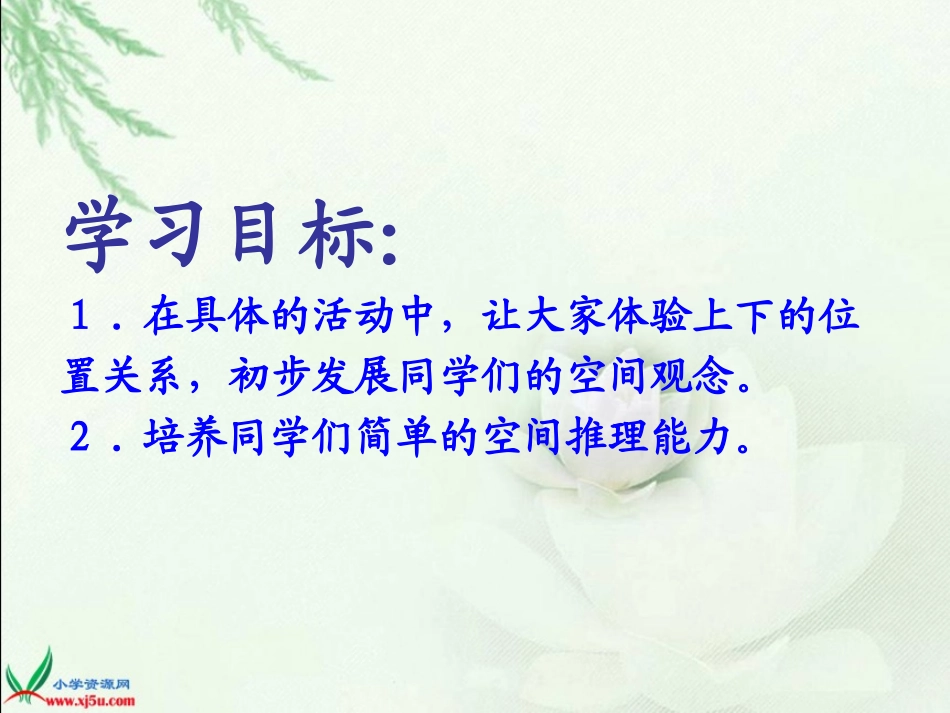 学习目标:

1．在具体的活动中，让大家体验上下的位置关系，初步发展同学们的空间观念。

2．培养同学们简单的空间推理能力。

小学资源网
www.xj5u.com